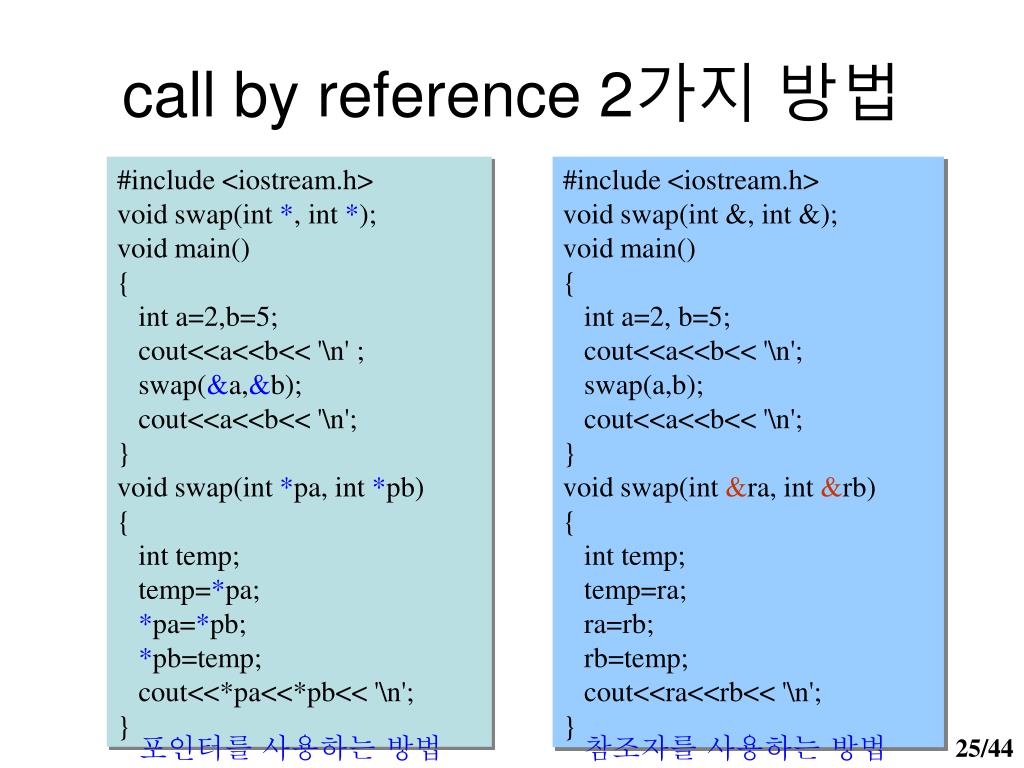 call by reference 2가지 방법

#include <iostream.h>
void swap(int *, int *);
void main()
{
int a=2,b=5;
cout<<a<<b<< '\n' ;
swap(&a,&b);
cout<<a<<b<< '\n';
}
void swap(int *pa, int *pb)
{
int temp;
temp=*pa;
*pa=*pb;
*pb=temp;
cout<<*pa<<*pb<< '\n';
}
포인터를 사용하는 방법

#include <iostream.h>
void swap(int &, int &);
void main()
{
int a=2, b=5;
cout<<a<<b<< '\n';
swap(a,b);
cout<<a<<b<< '\n';
}
void swap(int &ra, int &rb)
{
int temp;
temp=ra;
ra=rb;
rb=temp;
cout<<ra<<rb<< '\n';
}
참조자를 사용하는 방법

25/44